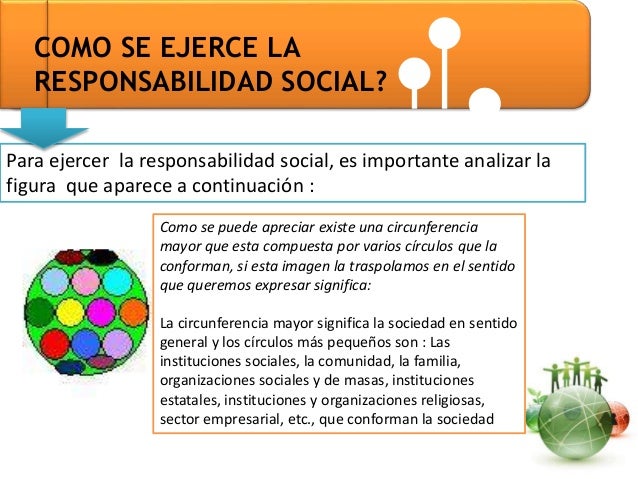 COMO SE EJERCE LA RESPONSABILIDAD SOCIAL?

Para ejercer la responsabilidad social, es importante analizar la figura que aparece a continuación :

Como se puede apreciar existe una circunferencia mayor que esta compuesta por varios círculos que la conforman, si esta imagen la traspolamos en el sentido que queremos expresar significa:

La circunferencia mayor significa la sociedad en sentido general y los círculos más pequeños son : Las instituciones sociales, la comunidad, la familia, organizaciones sociales y de masas, instituciones estatales, instituciones y organizaciones religiosas, sector empresarial, etc., que conforman la sociedad